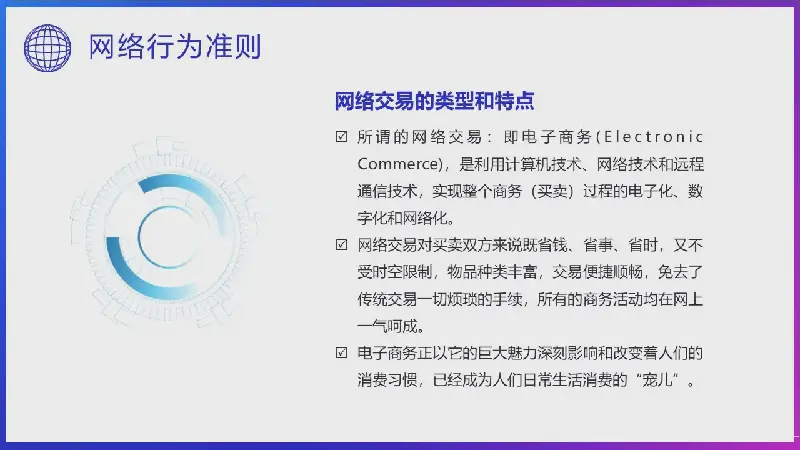 网络行为准则

网络交易的类型和特点

☑ 所谓的网络交易：即电子商务(Electronic Commerce)，是利用计算机技术、网络技术和远程通信技术，实现整个商务（买卖）过程的电子化、数字化和网络化。

☑ 网络交易对买卖双方来说既省钱、省事、省时，又不受时空限制，物品种类丰富，交易便捷顺畅，免去了传统交易一切烦琐的手续，所有的商务活动均在网上一气呵成。

☑ 电子商务正以它的巨大魅力深刻影响和改变着人们的消费习惯，已经成为人们日常生活消费的“宠儿”。